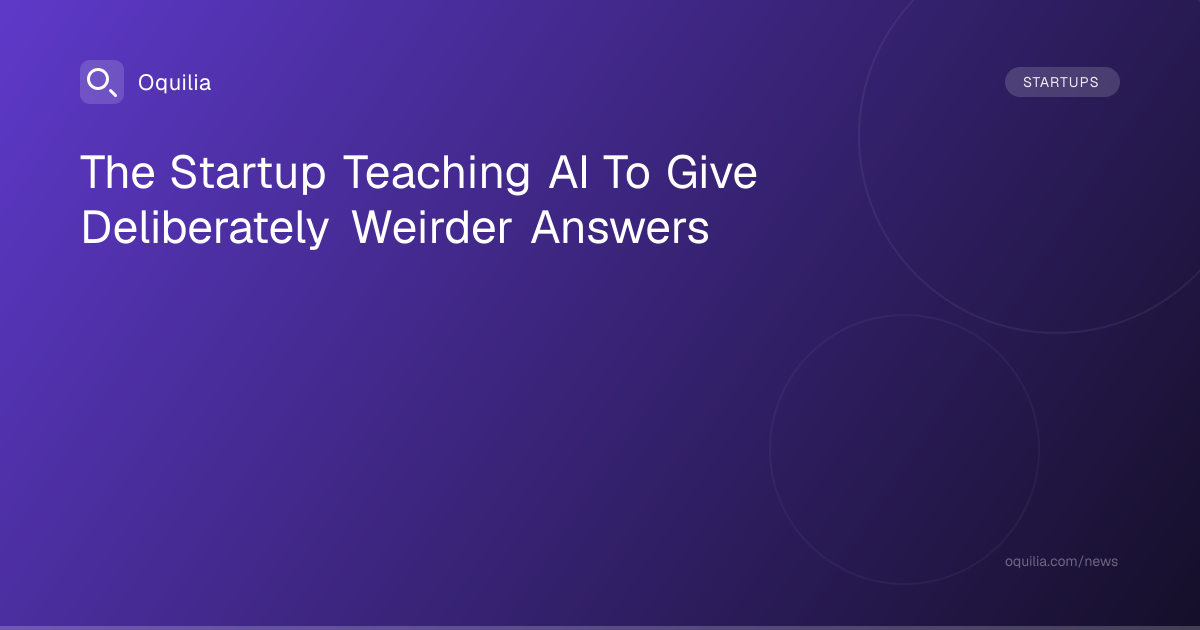 Oquilia

STARTUPS

The Startup Teaching AI To Give Deliberately Weirder Answers

oquilia.com/news